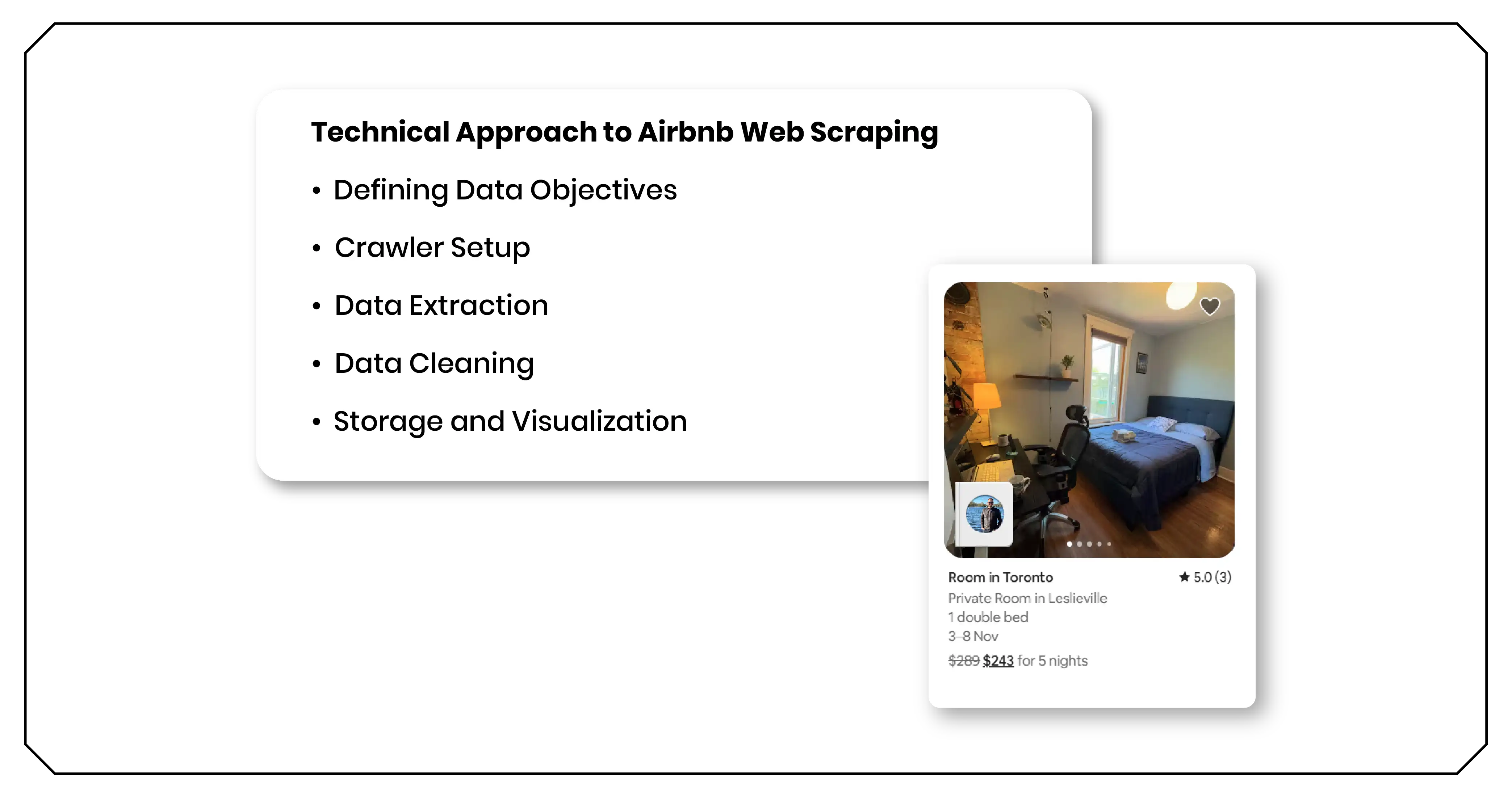 Technical Approach to Airbnb Web Scraping

• Defining Data Objectives

• Crawler Setup

• Data Extraction

• Data Cleaning

• Storage and Visualization

Room in Toronto ★ 5.0 (3)
Private Room in Leslieville
1 double bed
3–8 Nov
$289 $243 for 5 nights